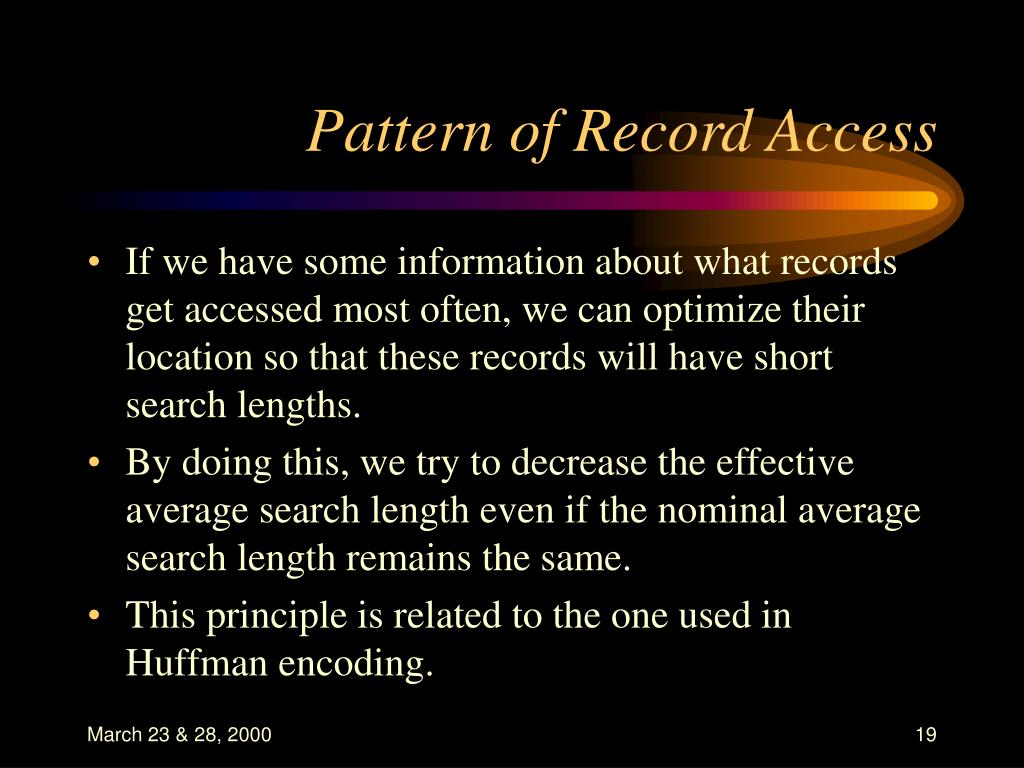 Pattern of Record Access

• If we have some information about what records get accessed most often, we can optimize their location so that these records will have short search lengths.

• By doing this, we try to decrease the effective average search length even if the nominal average search length remains the same.

• This principle is related to the one used in Huffman encoding.

March 23 & 28, 2000

19